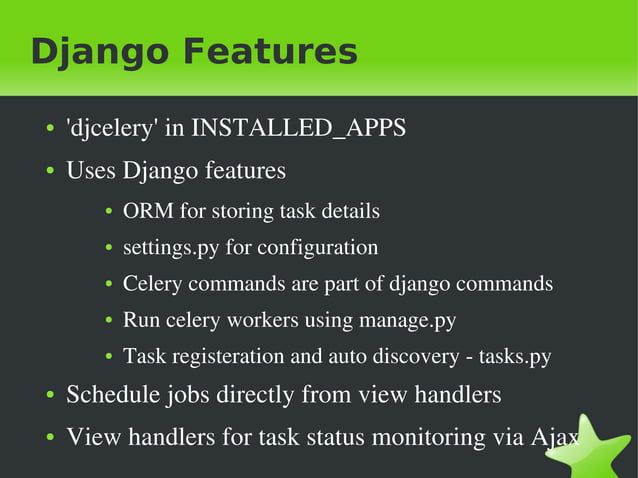 Django Features

- 'djcelery' in INSTALLED_APPS
- Uses Django features
  - ORM for storing task details
  - settings.py for configuration
  - Celery commands are part of django commands
  - Run celery workers using manage.py
  - Task registeration and auto discovery - tasks.py
- Schedule jobs directly from view handlers
- View handlers for task status monitoring via Ajax